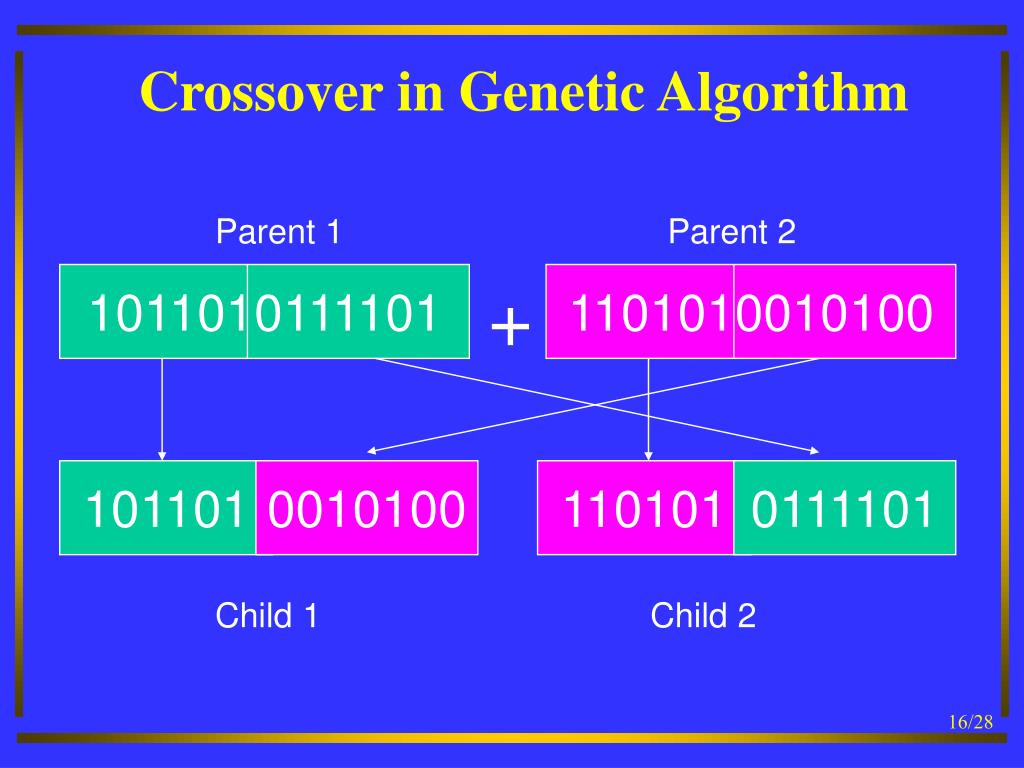 Crossover in Genetic Algorithm

Parent 1

Parent 2

1011010111101

+

1101010010100

101101 0010100

110101 0111101

Child 1

Child 2

16/28